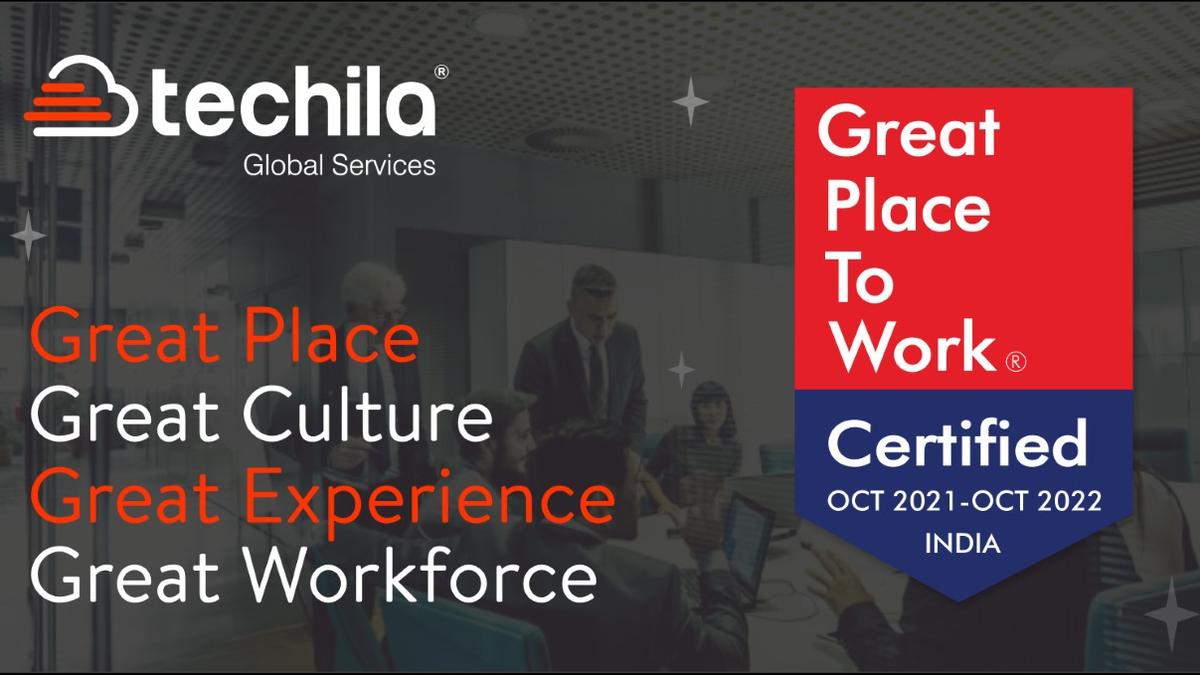 techila®
Global Services

Great Place
Great Culture
Great Experience
Great Workforce

Great Place To Work®

Certified
OCT 2021-OCT 2022
INDIA